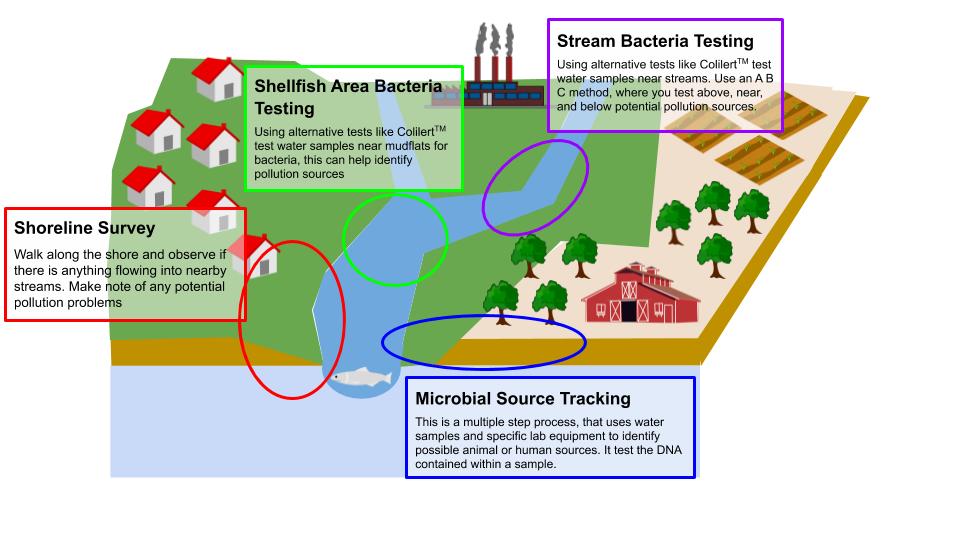 Shellfish Area Bacteria Testing

Using alternative tests like Colilert$^{TM}$ test water samples near mudflats for bacteria, this can help identify pollution sources

Stream Bacteria Testing

Using alternative tests like Colilert$^{TM}$ test water samples near streams. Use an A B C method, where you test above, near, and below potential pollution sources.

Shoreline Survey

Walk along the shore and observe if there is anything flowing into nearby streams. Make note of any potential pollution problems

Microbial Source Tracking

This is a multiple step process, that uses water samples and specific lab equipment to identify possible animal or human sources. It test the DNA contained within a sample.